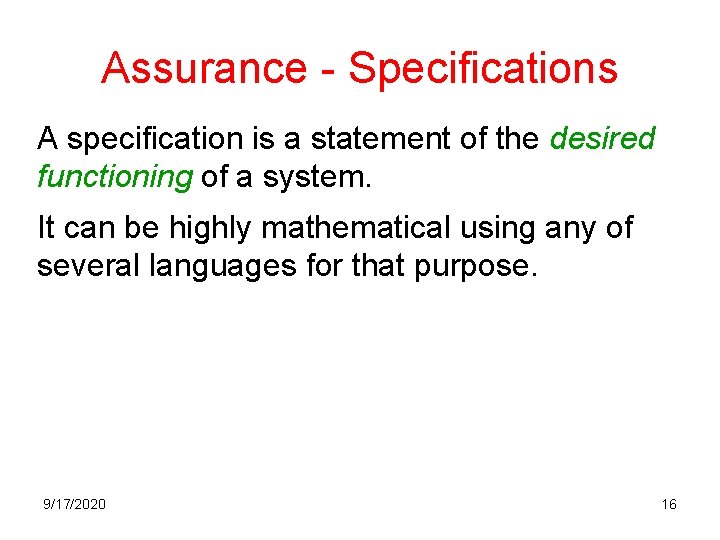 Assurance - Specifications

A specification is a statement of the desired functioning of a system.

It can be highly mathematical using any of several languages for that purpose.

9/17/2020

16